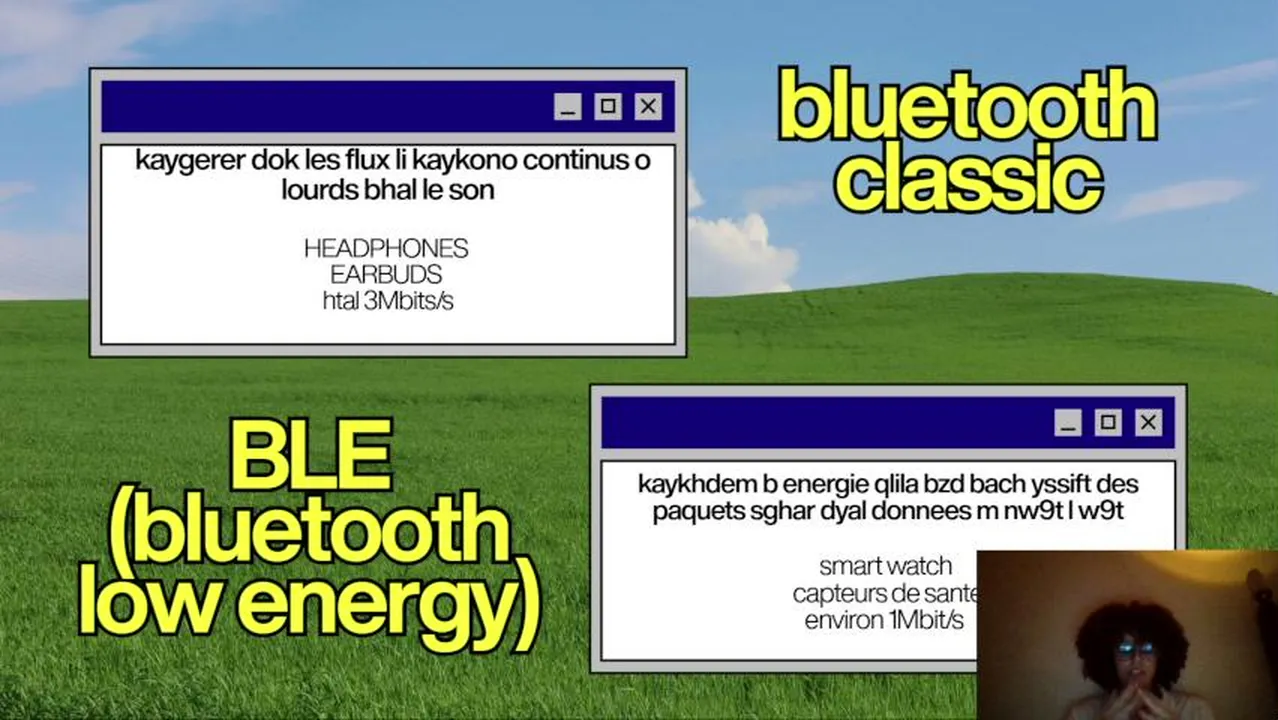 kaygerer dok les flux li kaykono continus o lourds bhal le son

HEADPHONES
EARBUDS
htal 3Mbits/s

bluetooth classic

BLE (bluetooth low energy)

kaykhdem b energie qlila bzd bach yssift des paquets sghar dyal donnees m nw9t l w9t

smart watch
capteurs de sante
environ 1Mbit/s